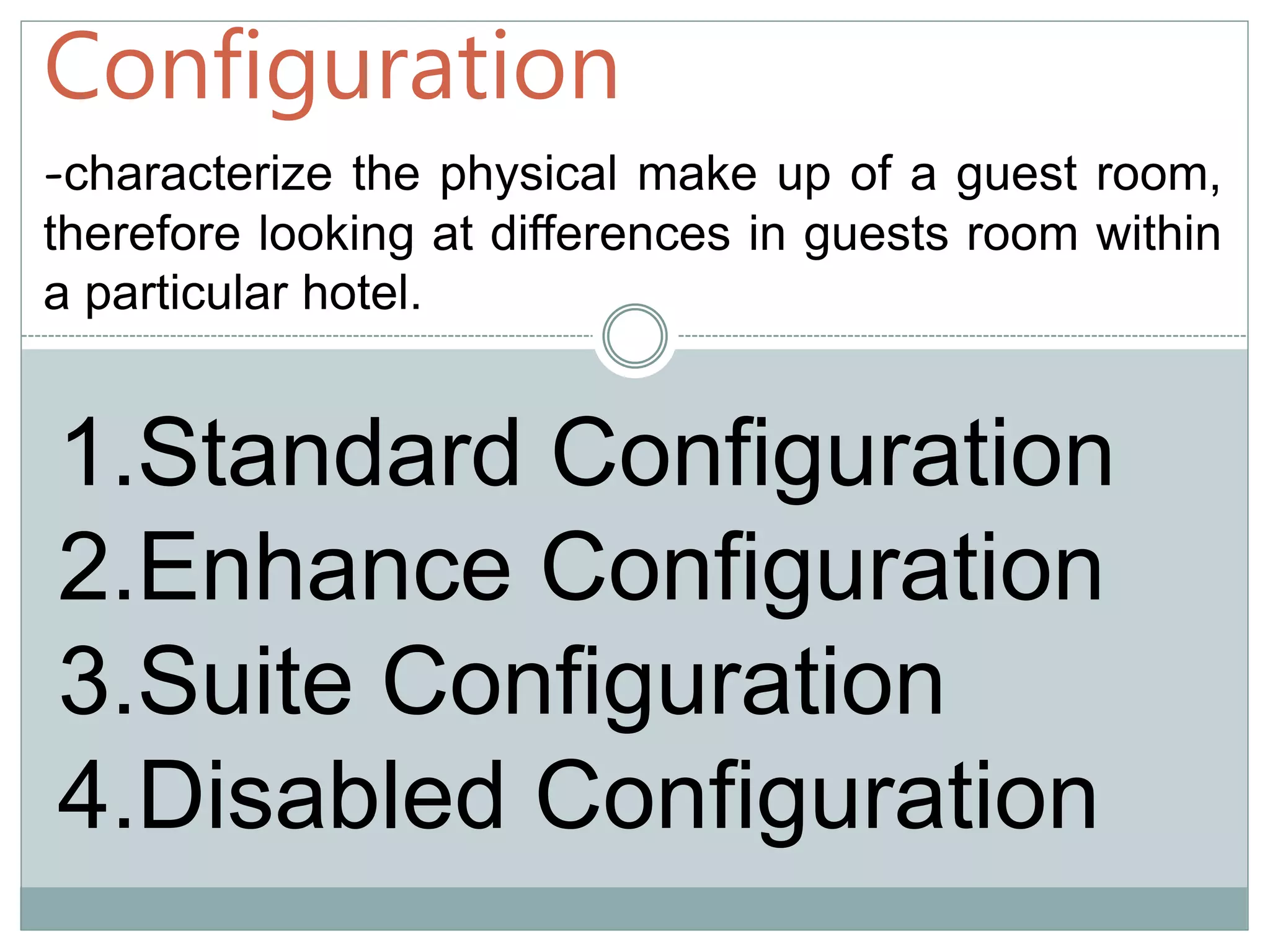 Configuration

-characterize the physical make up of a guest room, therefore looking at differences in guests room within a particular hotel.

1.Standard Configuration
2.Enhance Configuration
3.Suite Configuration
4.Disabled Configuration